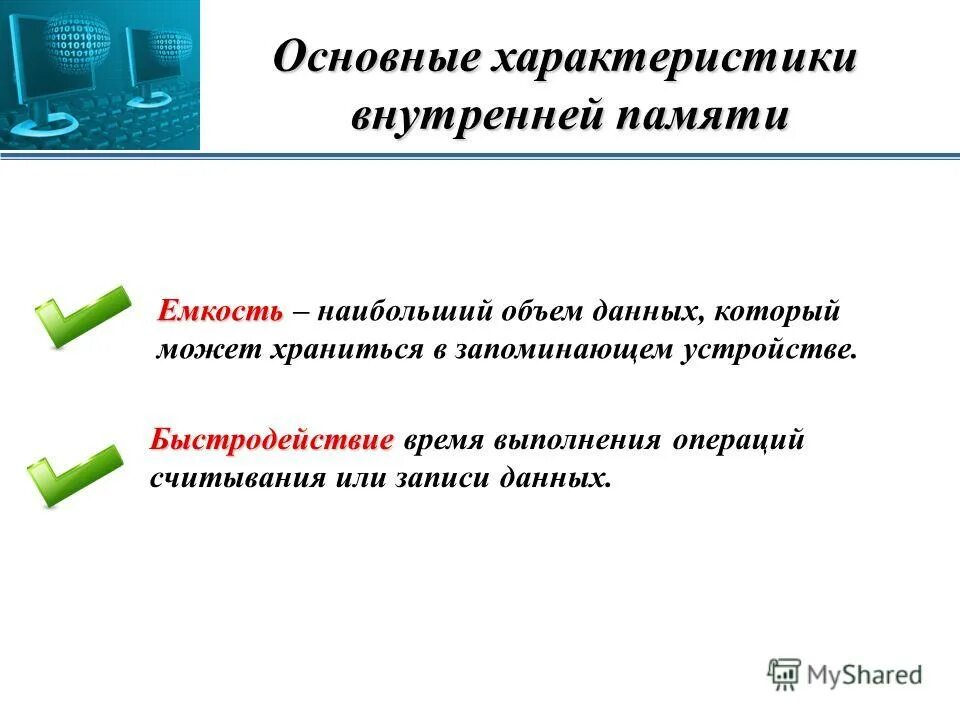 Основные характеристики внутренней памяти

Емкость – наибольший объем данных, который может храниться в запоминающем устройстве.

Быстродействие время выполнения операций считывания или записи данных.

MyShared